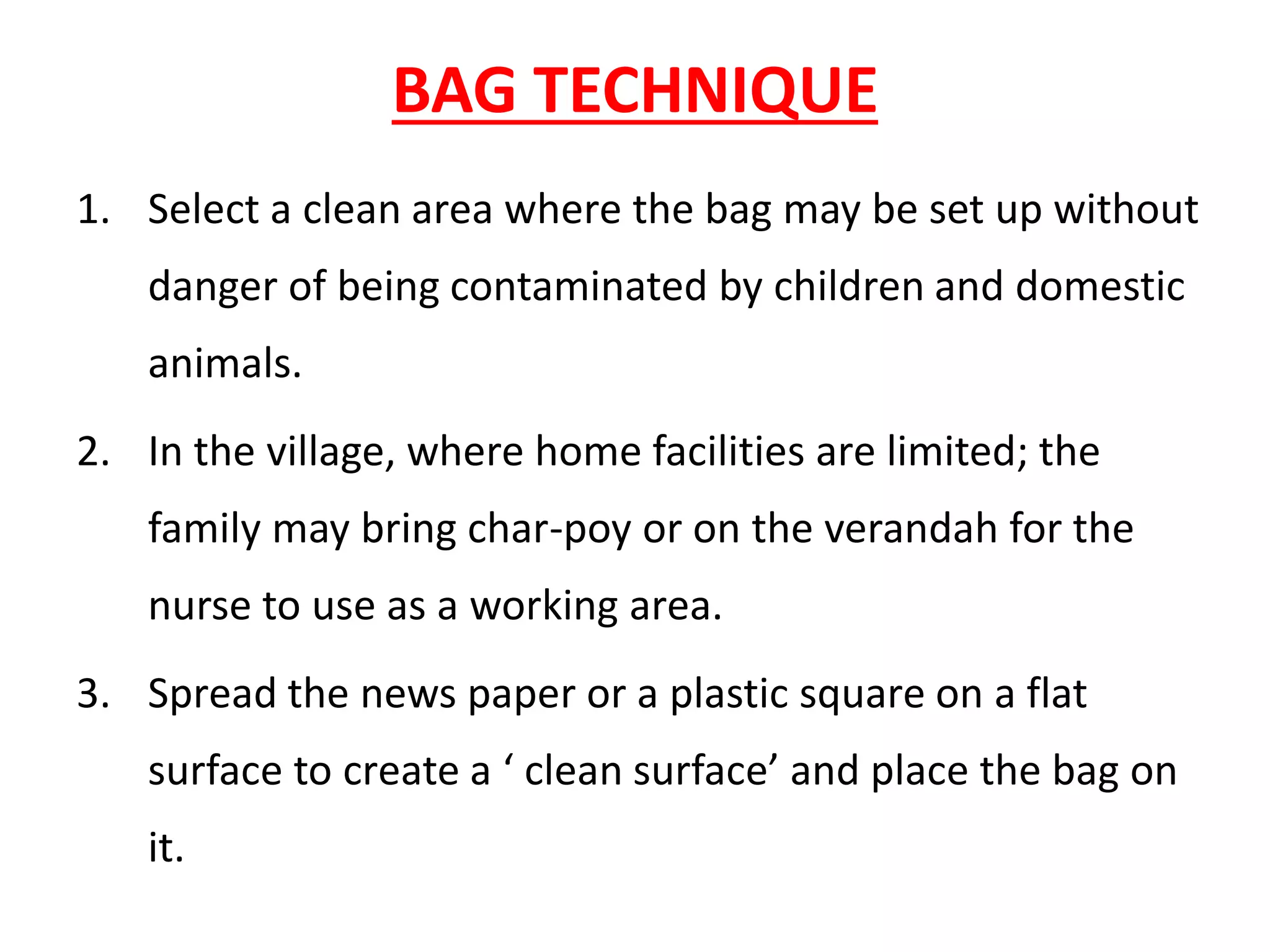 BAG TECHNIQUE

1. Select a clean area where the bag may be set up without danger of being contaminated by children and domestic animals.

2. In the village, where home facilities are limited; the family may bring char-poy or on the verandah for the nurse to use as a working area.

3. Spread the news paper or a plastic square on a flat surface to create a ‘ clean surface’ and place the bag on it.